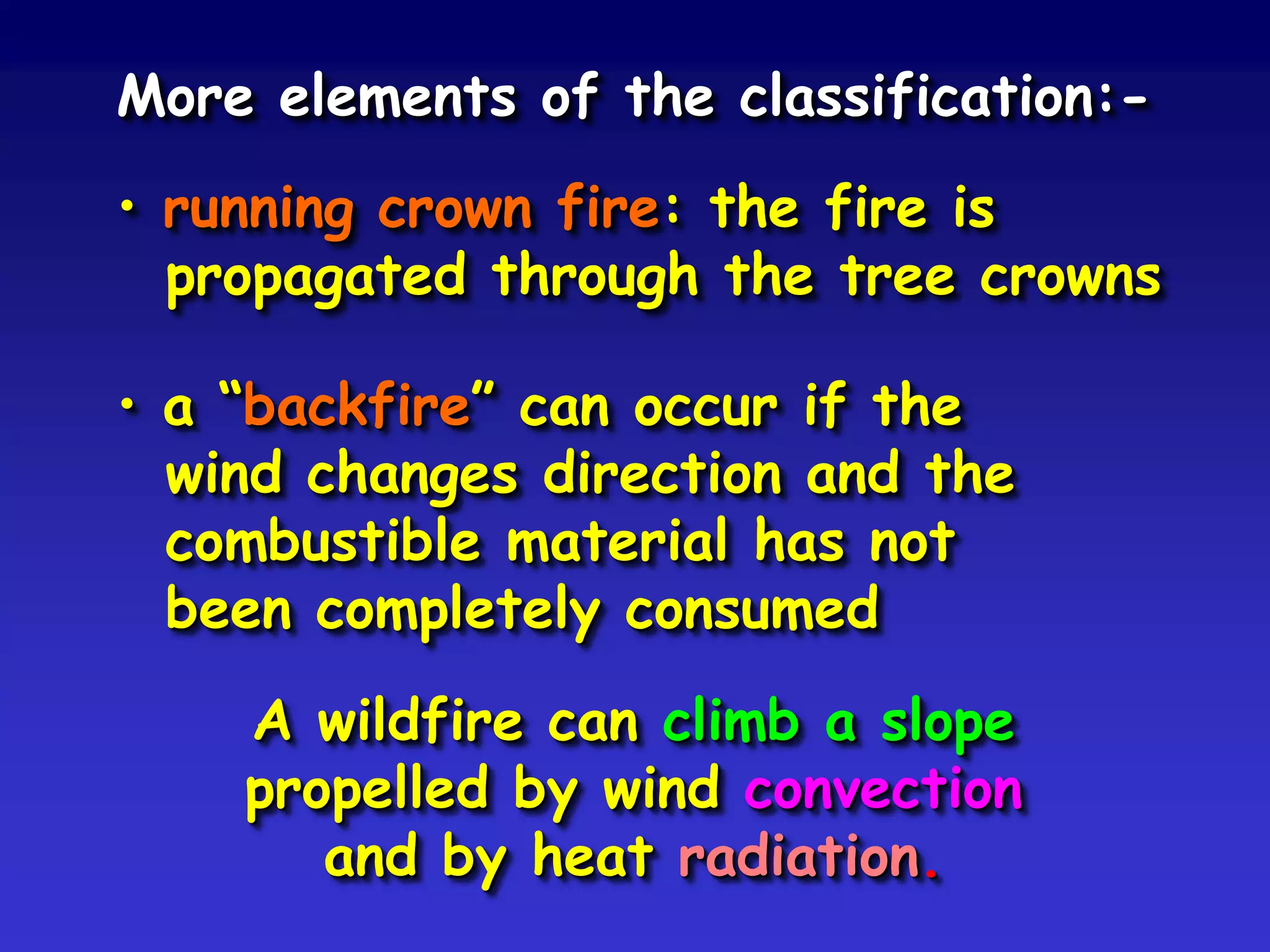 More elements of the classification:-

• running crown fire: the fire is propagated through the tree crowns

• a “backfire” can occur if the wind changes direction and the combustible material has not been completely consumed

A wildfire can climb a slope propelled by wind convection and by heat radiation.